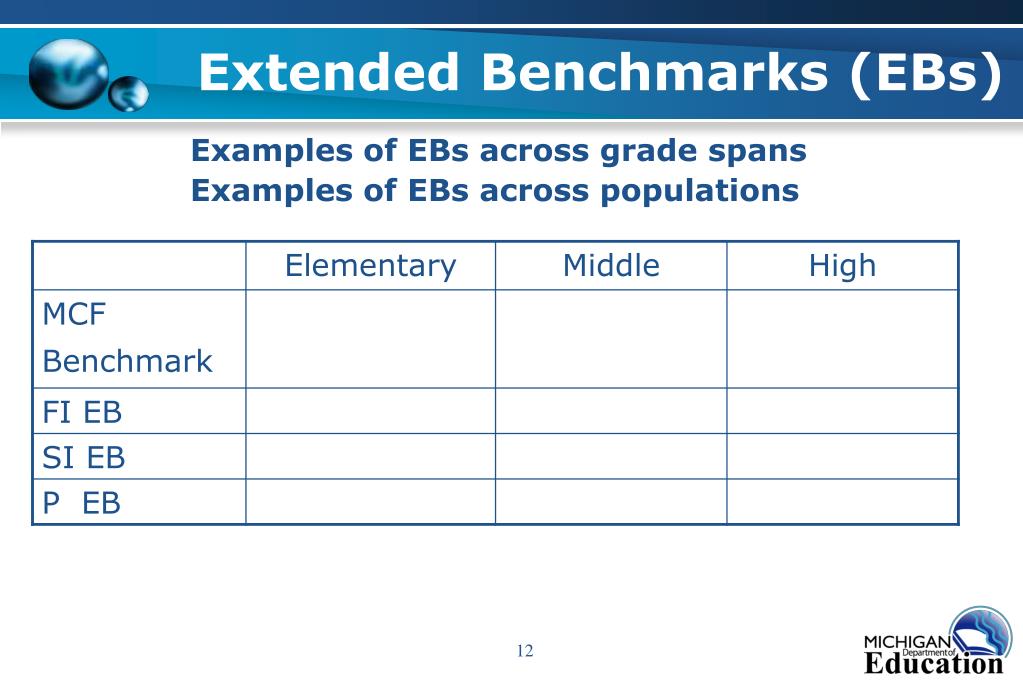 Extended Benchmarks (EBs)

Examples of EBs across grade spans
Examples of EBs across populations

| | Elementary | Middle | High |
|---|---|---|---|
| MCF Benchmark | | | |
| FI EB | | | |
| SI EB | | | |
| P EB | | | |

12

MICHIGAN Department of Education